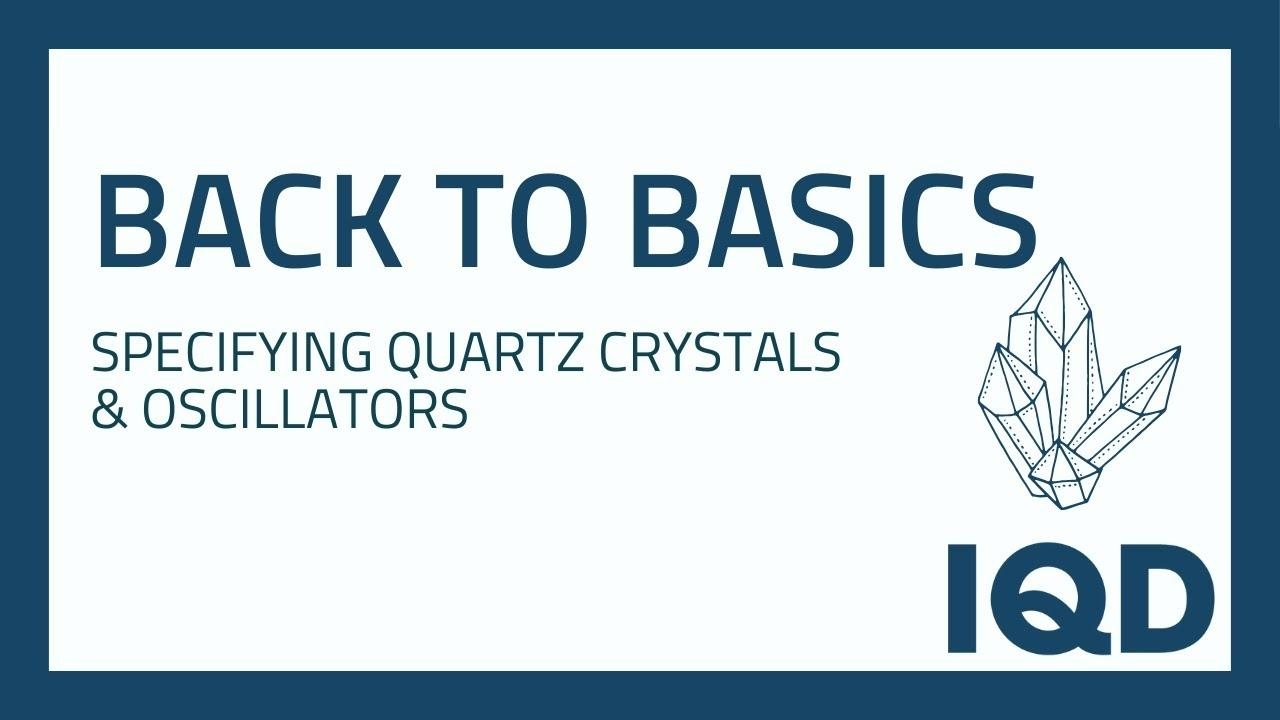 BACK TO BASICS

SPECIFYING QUARTZ CRYSTALS & OSCILLATORS

IQD